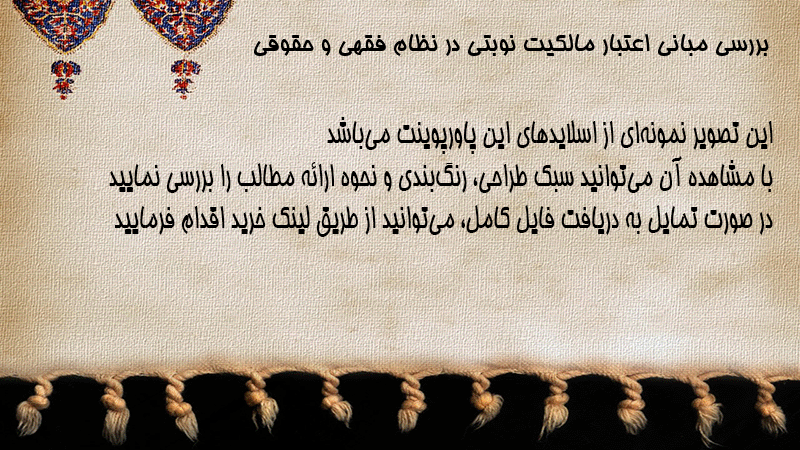 بررسی مبانی اعتبار مالکیت نوبتی در نظام فقهی و حقوقی

این تصویر نمونه‌ای از اسلایدهای این پاورپوینت می‌باشد
با مشاهده آن می‌توانید سبک طراحی، رنگ‌بندی و نحوه ارائه مطالب را بررسی نمایید
در صورت تمایل به دریافت فایل کامل، می‌توانید از طریق لینک خرید اقدام فرمایید